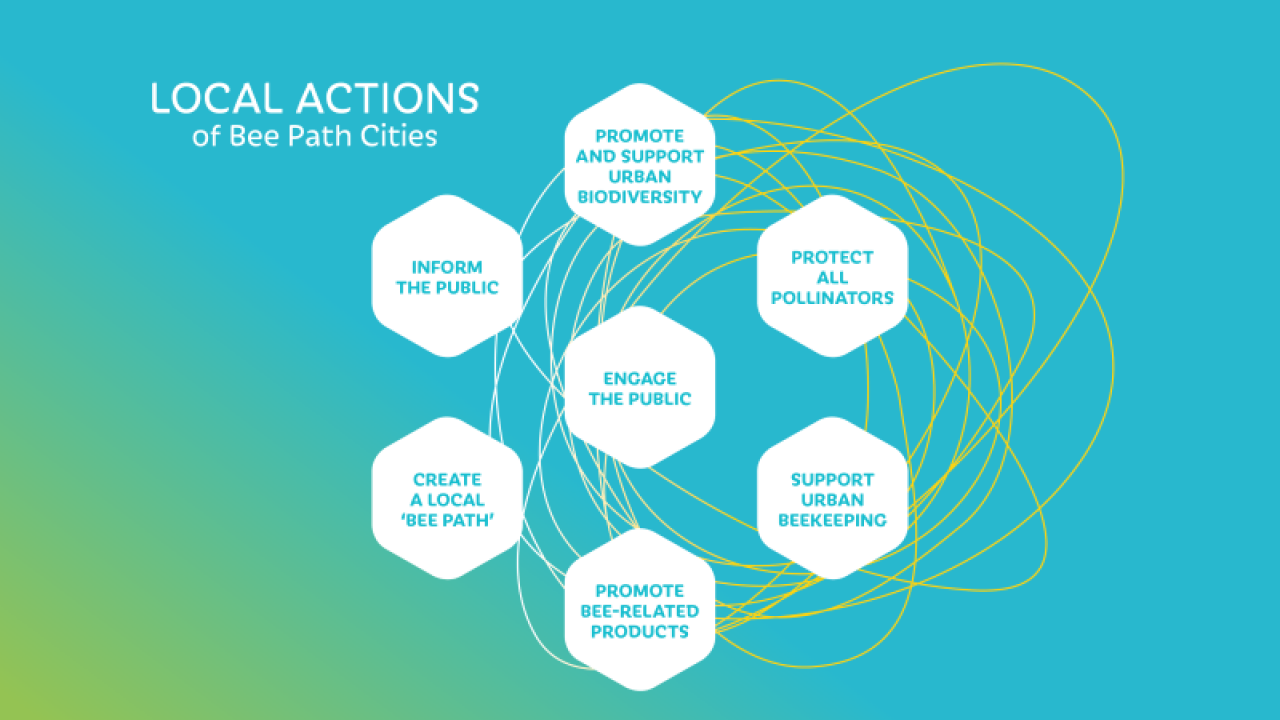 LOCAL ACTIONS
of Bee Path Cities

PROMOTE AND SUPPORT URBAN BIODIVERSITY

INFORM THE PUBLIC

PROTECT ALL POLLINATORS

ENGAGE THE PUBLIC

CREATE A LOCAL 'BEE PATH'

SUPPORT URBAN BEEKEEPING

PROMOTE BEE-RELATED PRODUCTS